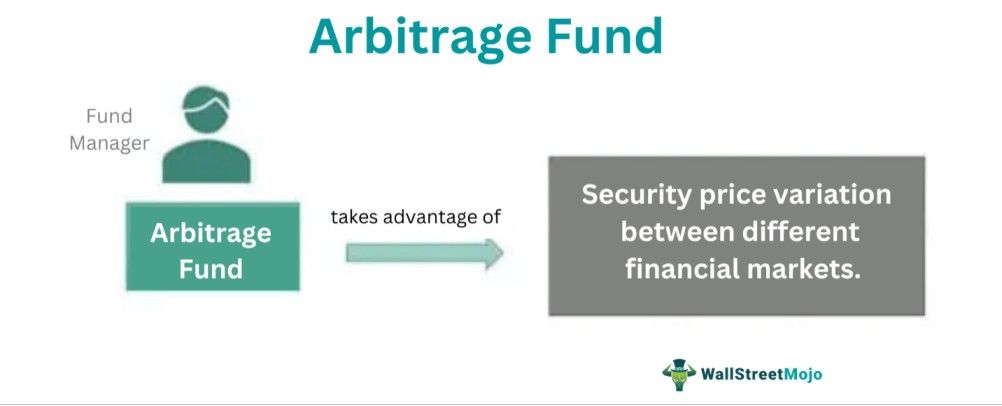 Arbitrage Fund

Fund Manager

Arbitrage Fund

takes advantage of

Security price variation between different financial markets.

WallStreetMojo